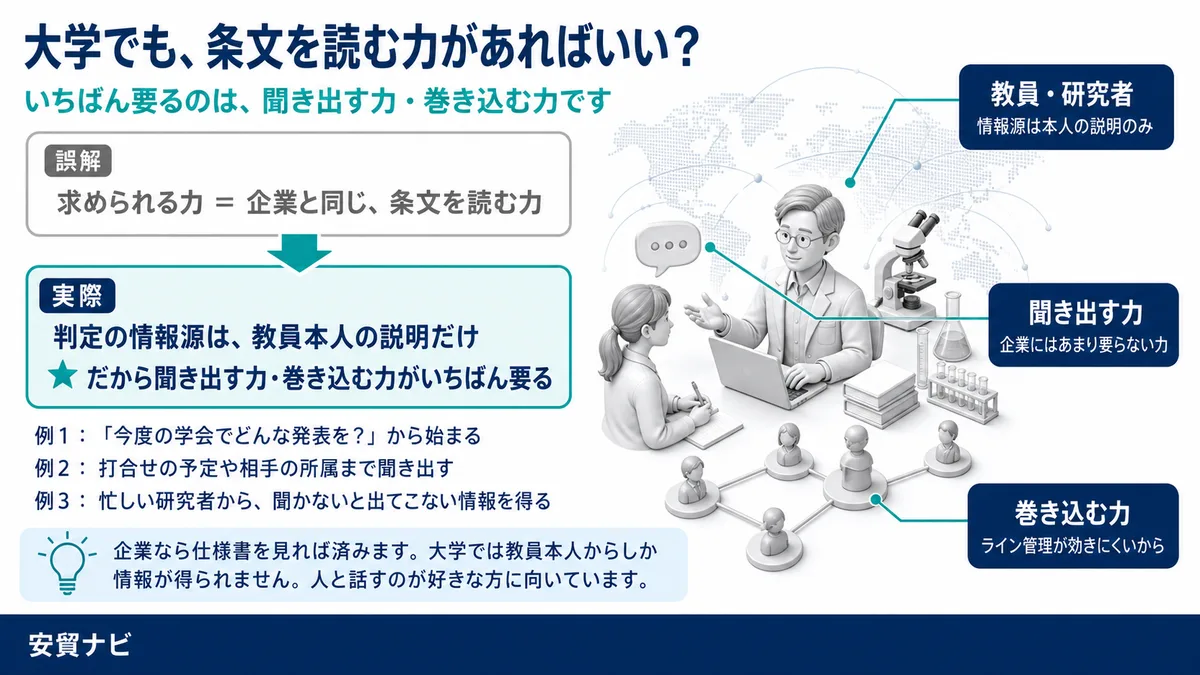 大学でも、条文を読む力があればいい？

いちばん要るのは、聞き出す力・巻き込む力です

誤解

求められる力 ＝ 企業と同じ、条文を読む力

実際

判定の情報源は、教員本人の説明だけ

★ だから聞き出す力･巻き込む力がいちばん要る

例１：「今度の学会でどんな発表を？」から始まる

例２：打合せの予定や相手の所属まで聞き出す

例３：忙しい研究者から、聞かないと出てこない情報を得る

企業なら仕様書を見れば済みます。大学では教員本人からしか情報が得られません。人と話すのが好きな方に向いています。

教員・研究者
情報源は本人の説明のみ

聞き出す力
企業にはあまり要らない力

巻き込む力
ライン管理が効きにくいから

安貿ナビ